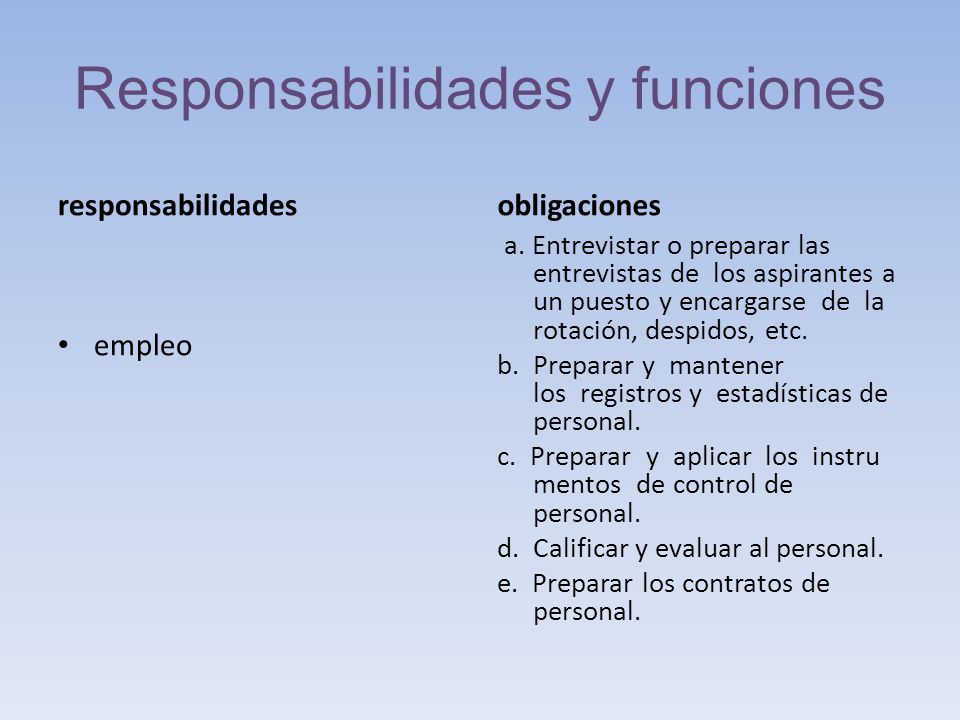 Responsabilidades y funciones

responsabilidades

• empleo

obligaciones

a. Entrevistar o preparar las entrevistas de los aspirantes a un puesto y encargarse de la rotación, despidos, etc.

b. Preparar y mantener los registros y estadísticas de personal.

c. Preparar y aplicar los instru mentos de control de personal.

d. Calificar y evaluar al personal.

e. Preparar los contratos de personal.